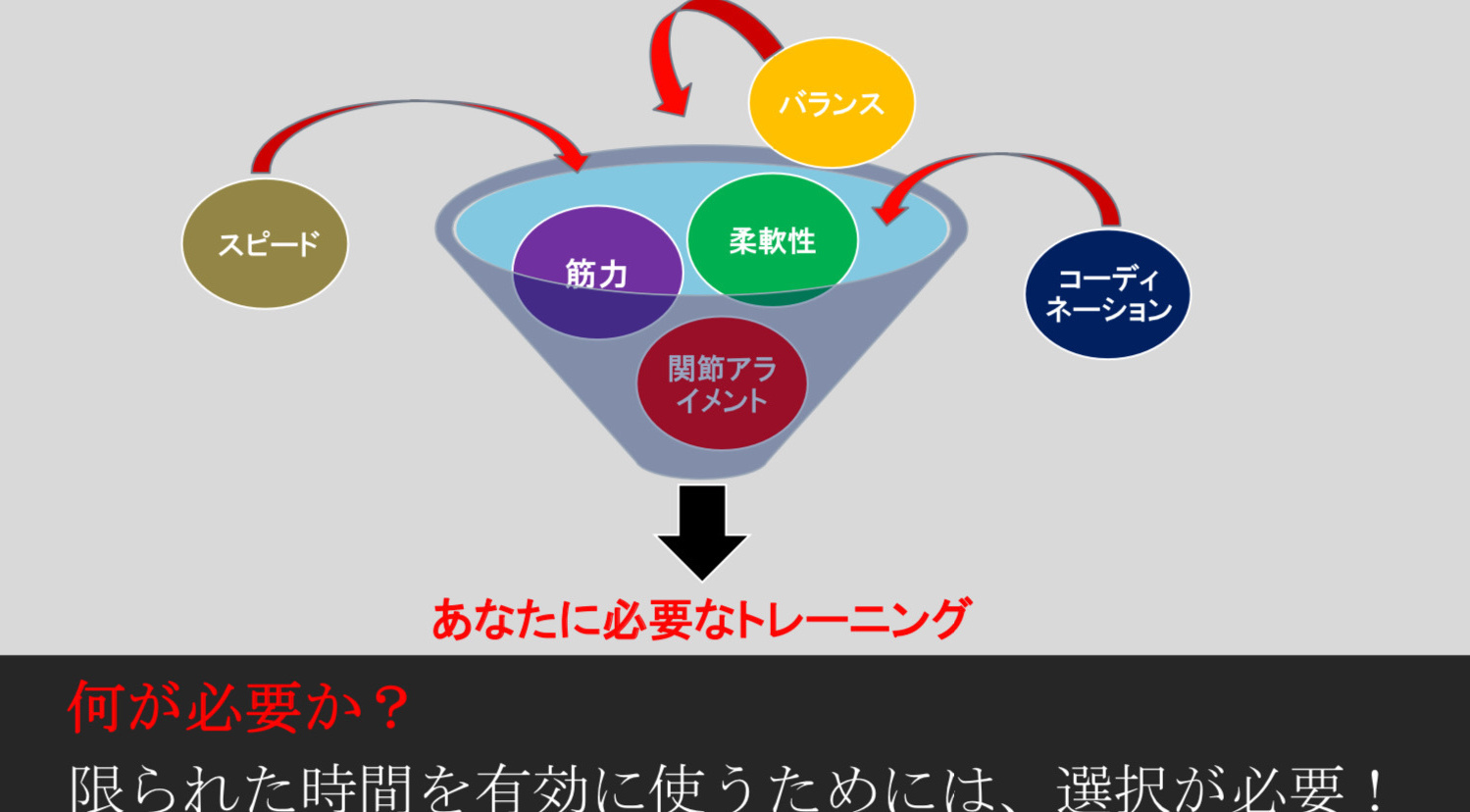 バランス

スピード

筋力

柔軟性

コーディネーション

関節アライメント

あなたに必要なトレーニング

何が必要か？

限られた時間を有効に使うためには、選択が必要！